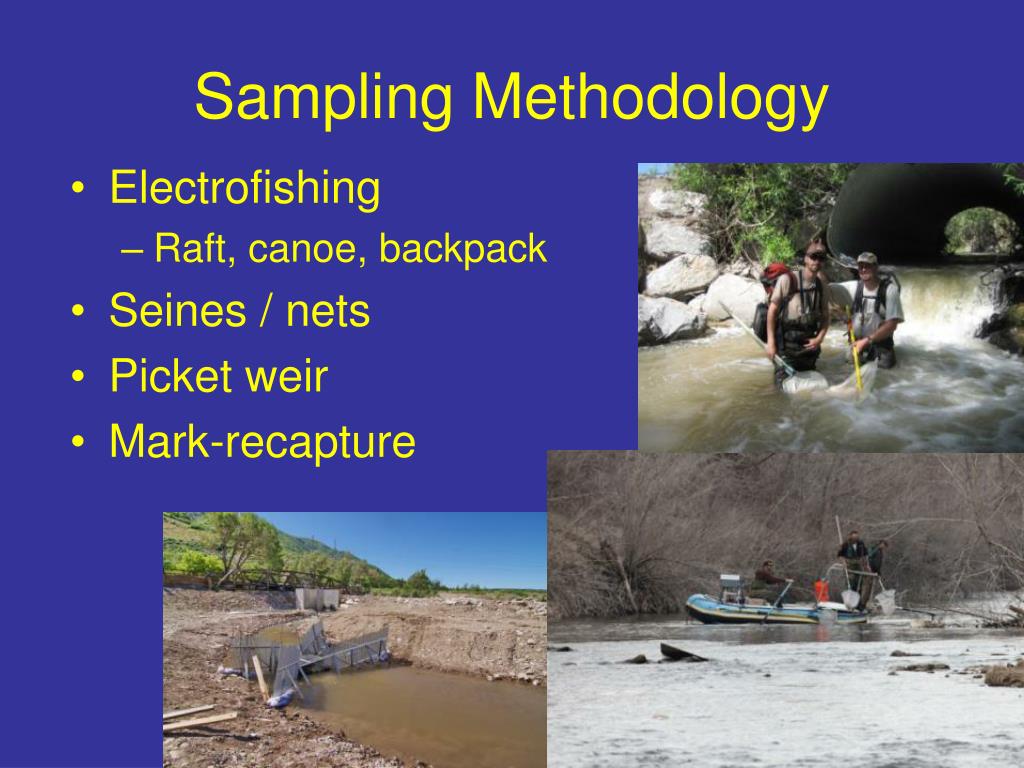 Sampling Methodology

• Electrofishing
 – Raft, canoe, backpack
• Seines / nets
• Picket weir
• Mark-recapture